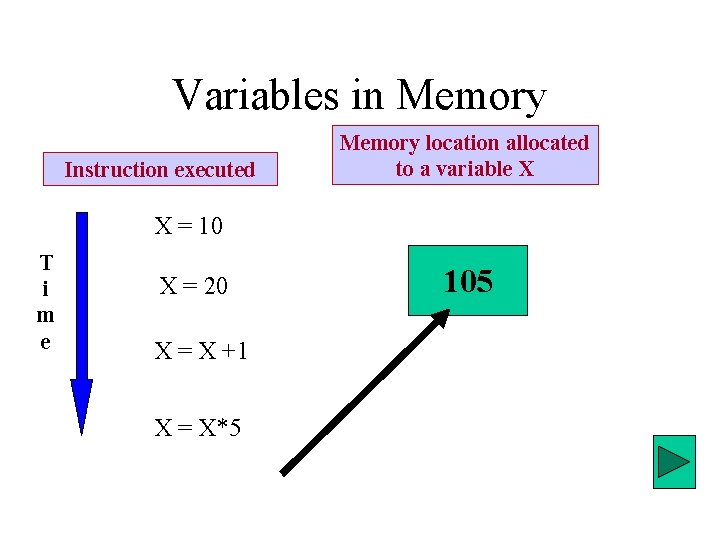 Variables in Memory

Instruction executed

Memory location allocated to a variable X

T
i
m
e

X = 10

X = 20

X = X +1

X = X*5

105